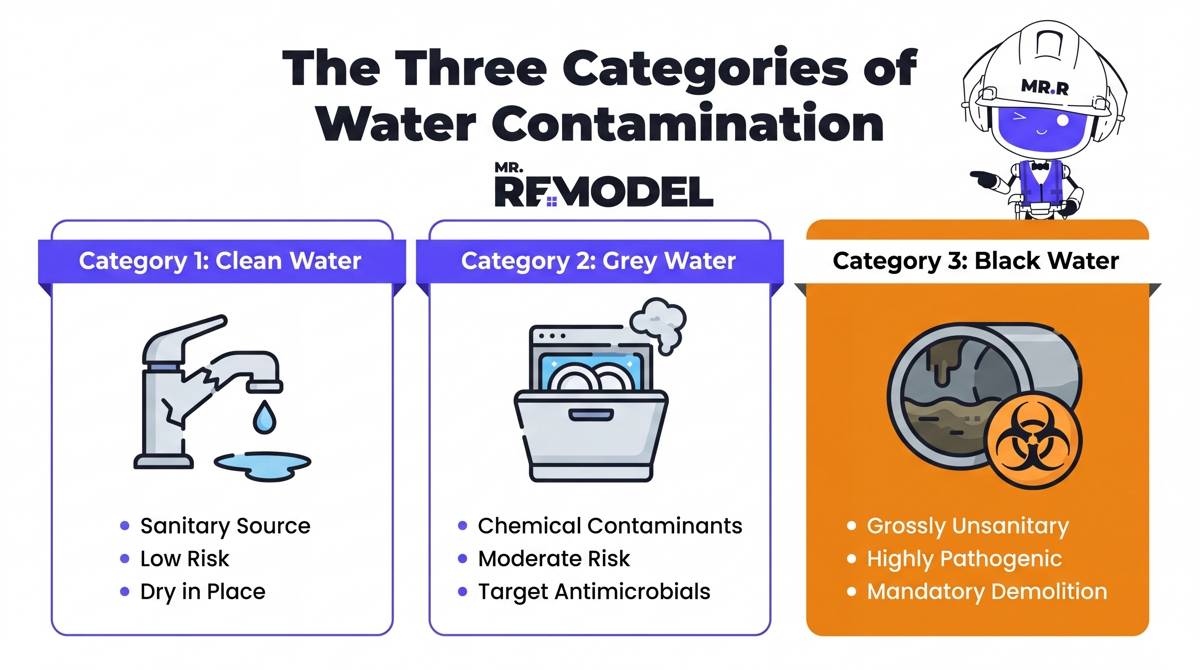 The Three Categories of Water Contamination

MR. REMODEL

MR.R

Category 1: Clean Water

- Sanitary Source
- Low Risk
- Dry in Place

Category 2: Grey Water

- Chemical Contaminants
- Moderate Risk
- Target Antimicrobials

Category 3: Black Water

- Grossly Unsanitary
- Highly Pathogenic
- Mandatory Demolition